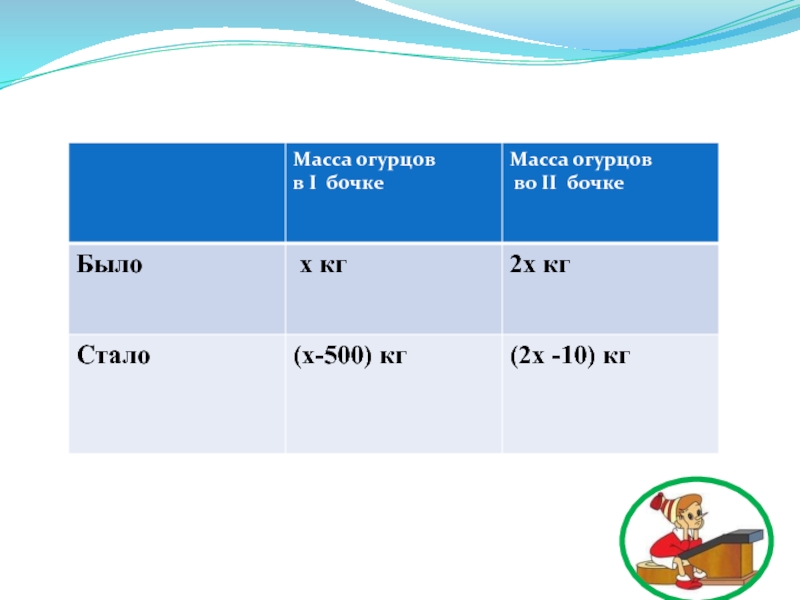 | | Масса огурцов в I бочке | Масса огурцов во II бочке |
|---|---|---|
| Было | x кг | 2x кг |
| Стало | (x-500) кг | (2x -10) кг |